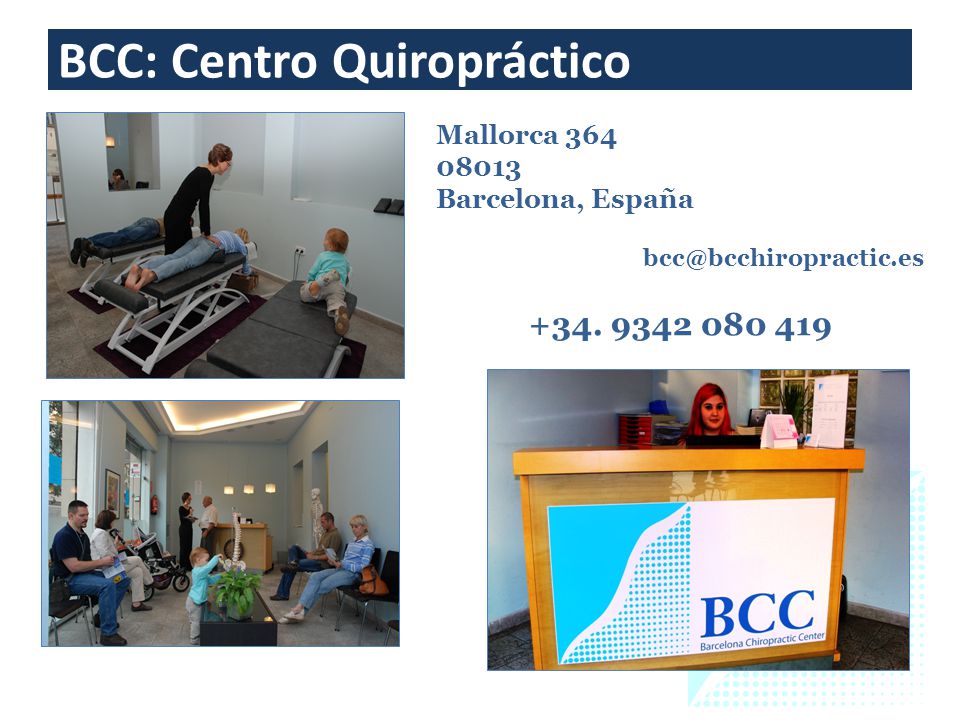 BCC: Centro Quiropráctico

Mallorca 364
08013
Barcelona, España

bcc@bcchiropractic.es

+34. 9342 080 419

BCC
Barcelona Chiropractic Center